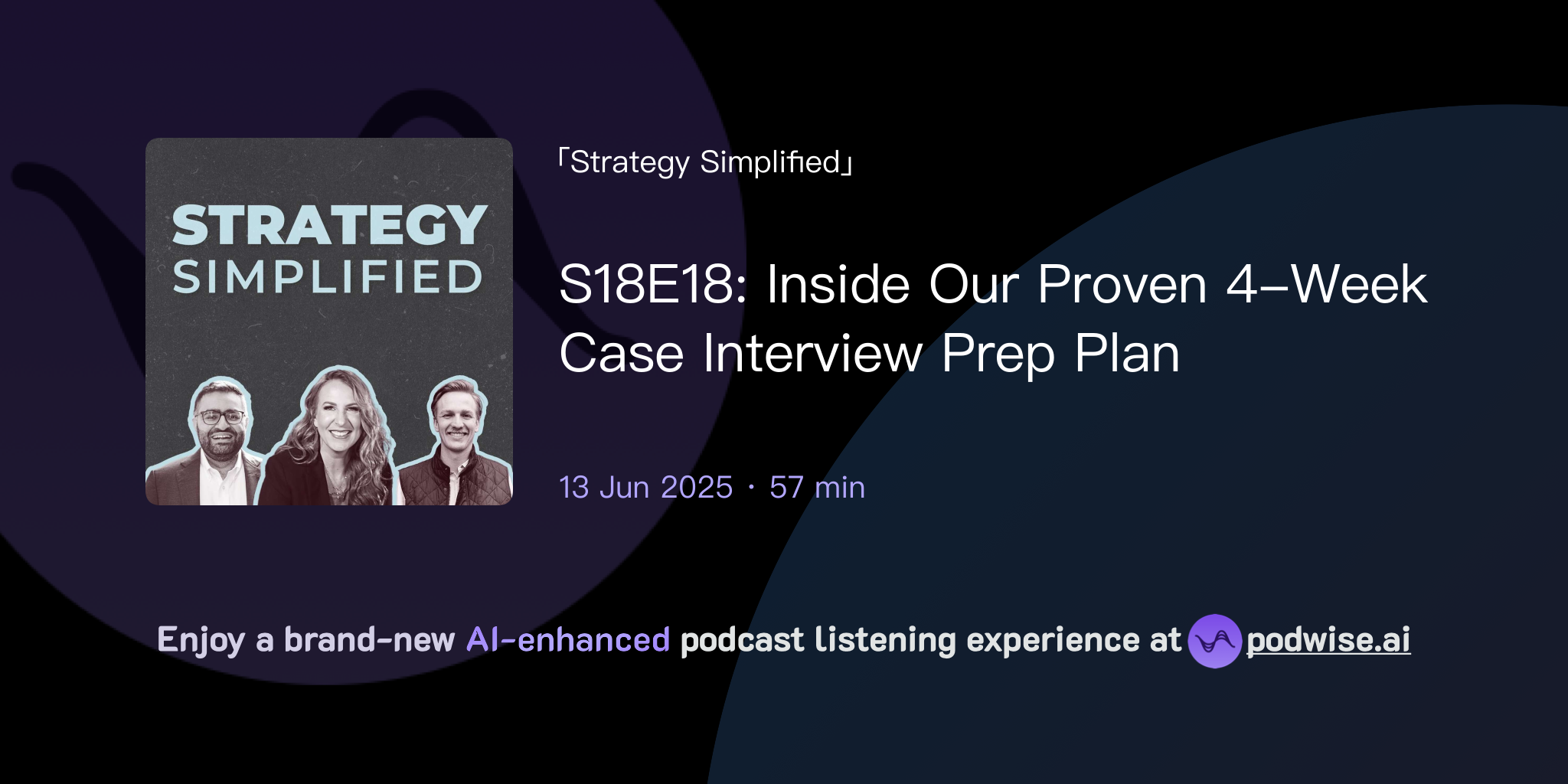 STRATEGY SIMPLIFIED

「Strategy Simplified」

S18E18: Inside Our Proven 4-Week Case Interview Prep Plan

13 Jun 2025 · 57 min

Enjoy a brand-new AI-enhanced podcast listening experience at podwise.ai